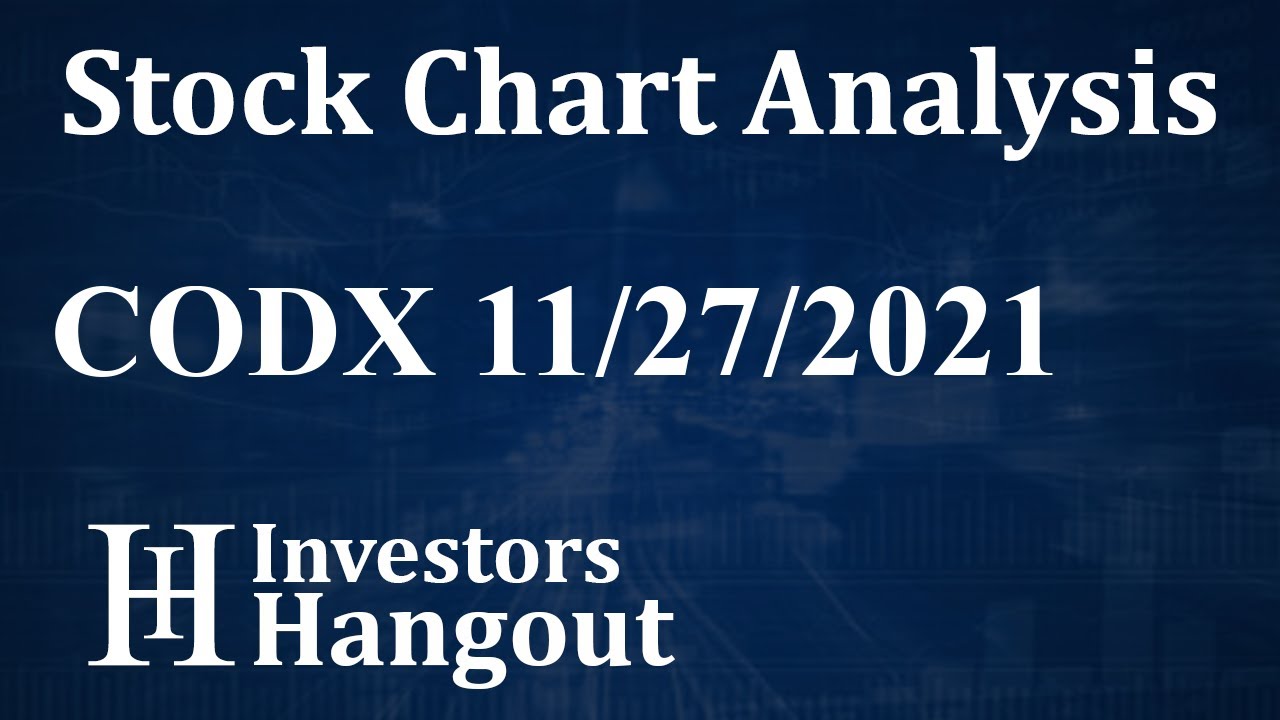 Stock Chart Analysis

CODX 11/27/2021

IH Investors Hangout